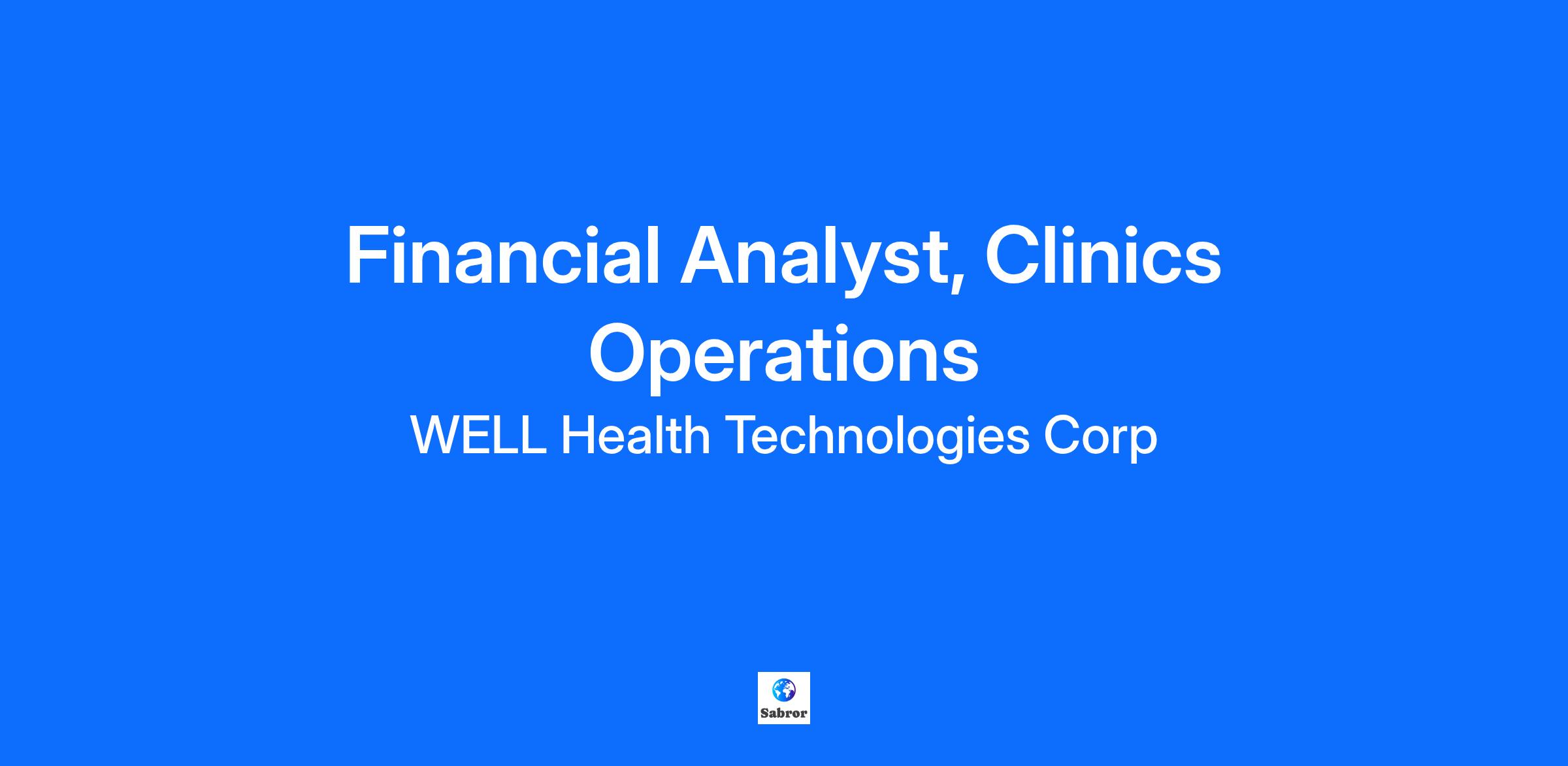 Financial Analyst, Clinics Operations

WELL Health Technologies Corp

Sabror